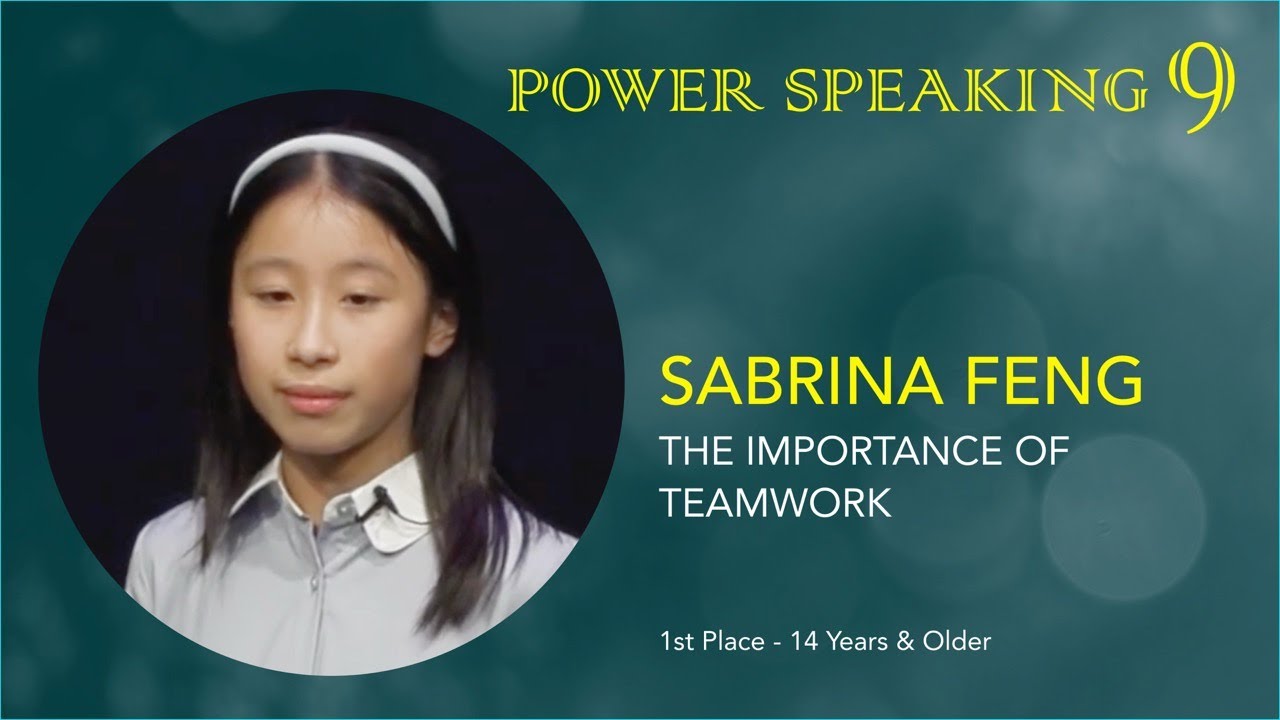 POWER SPEAKING 9

SABRINA FENG

THE IMPORTANCE OF TEAMWORK

1st Place - 14 Years & Older